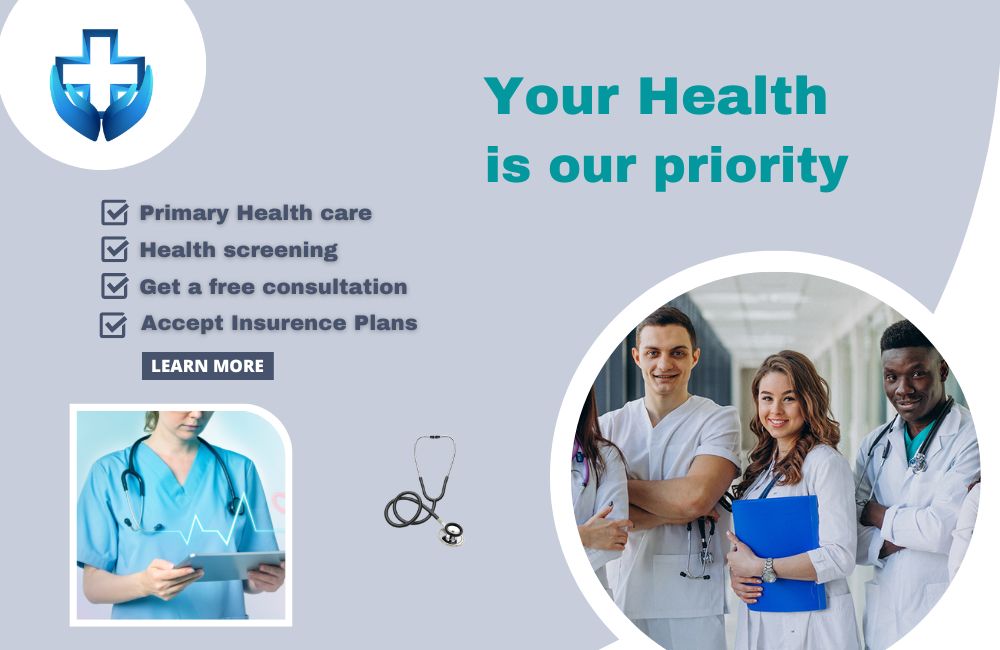 Your Health is our priority

Primary Health care
Health screening
Get a free consultation
Accept Insurence Plans

LEARN MORE